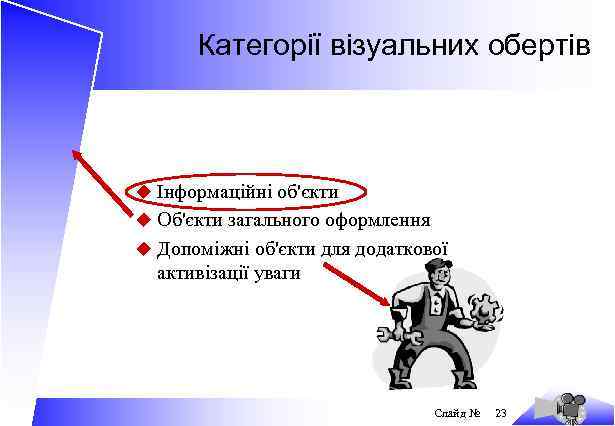 Категорії візуальних обертів

◆ Інформаційні об'єкти
◆ Об'єкти загального оформлення
◆ Допоміжні об'єкти для додаткової активізації уваги

Слайд № 23